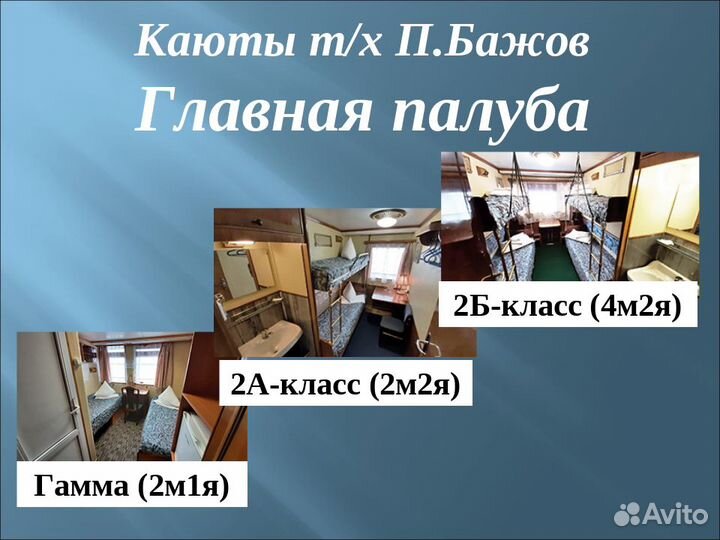 Каюты т/х П.Бажов
Главная палуба

2Б-класс (4м2я)

2А-класс (2м2я)

Гамма (2м1я)

Avito